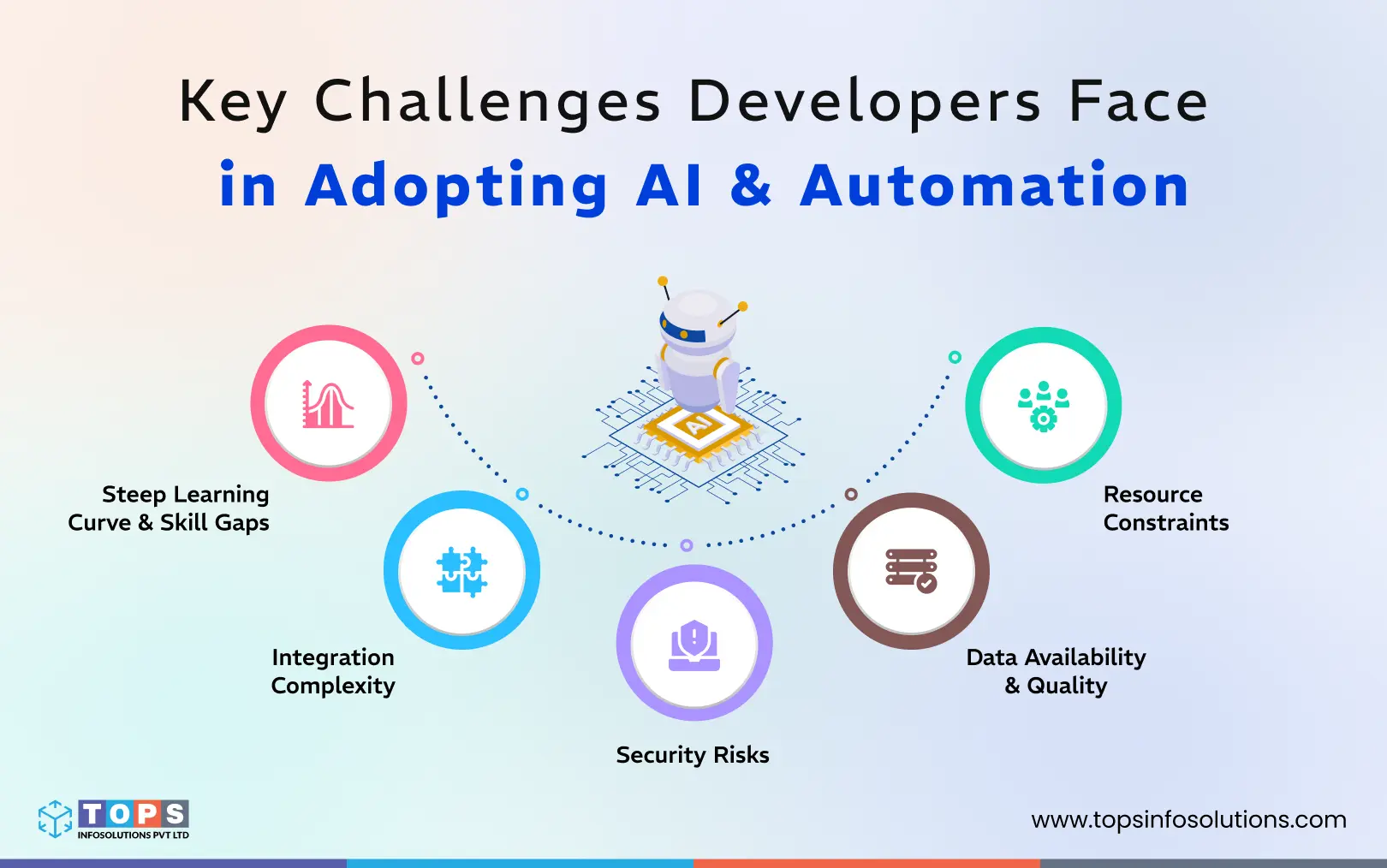 Key Challenges Developers Face
in Adopting AI & Automation

AI

Steep Learning Curve & Skill Gaps

Integration Complexity

Security Risks

Data Availability & Quality

Resource Constraints

TOPS
INFOSOLUTIONS PVT LTD

www.topsinfosolutions.com